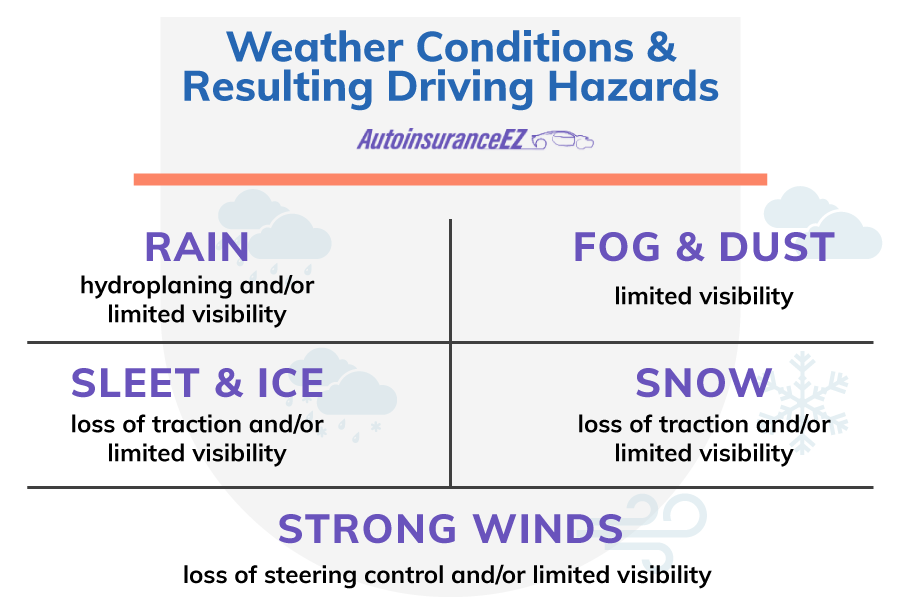 Weather Conditions & Resulting Driving Hazards

AutoinsuranceEZ

RAIN
hydroplaning and/or limited visibility

FOG & DUST
limited visibility

SLEET & ICE
loss of traction and/or limited visibility

SNOW
loss of traction and/or limited visibility

STRONG WINDS
loss of steering control and/or limited visibility